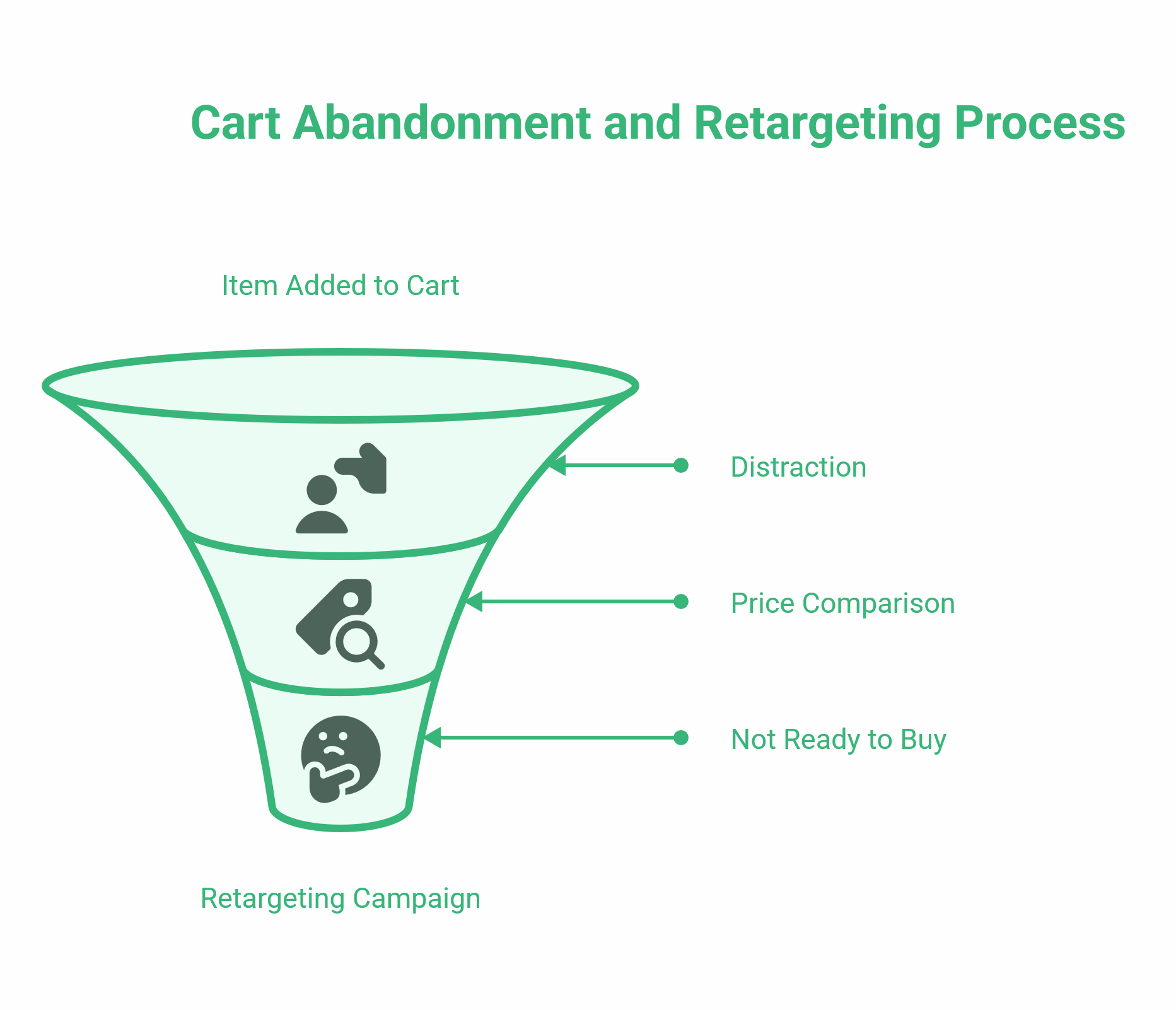 Cart Abandonment and Retargeting Process

Item Added to Cart

Distraction

Price Comparison

Not Ready to Buy

Retargeting Campaign